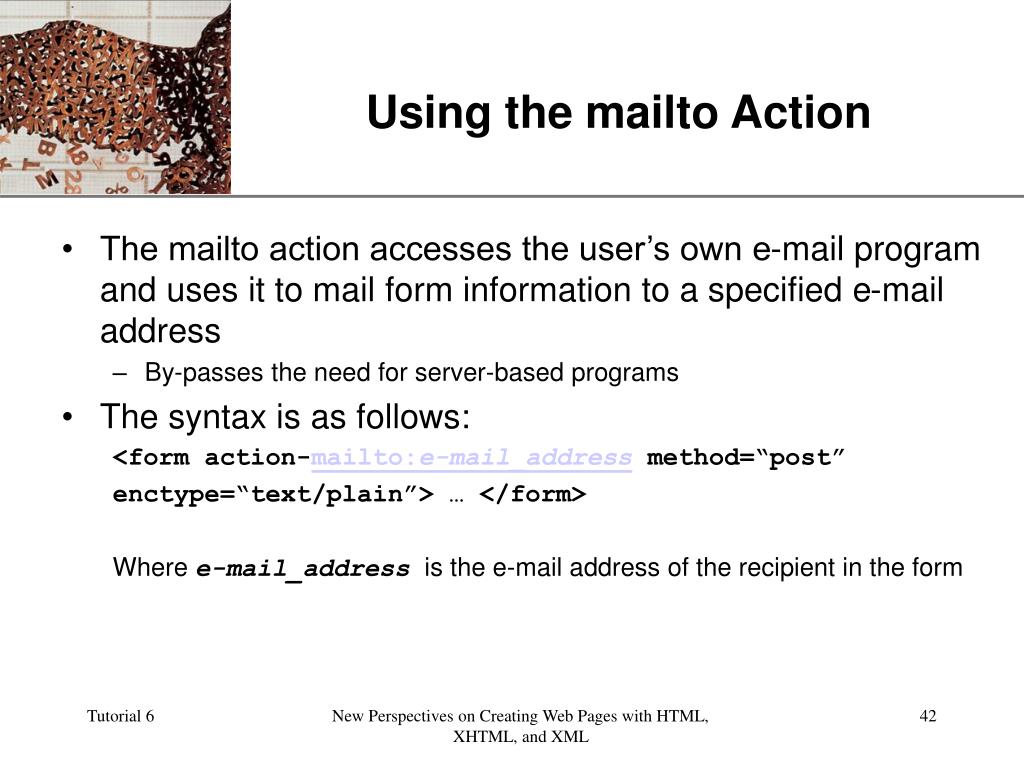 Using the mailto Action

• The mailto action accesses the user’s own e-mail program and uses it to mail form information to a specified e-mail address
– By-passes the need for server-based programs
• The syntax is as follows:
<form action-mailto:e-mail_address method=“post” enctype=“text/plain”> … </form>

Where e-mail_address is the e-mail address of the recipient in the form

Tutorial 6

New Perspectives on Creating Web Pages with HTML, XHTML, and XML

42